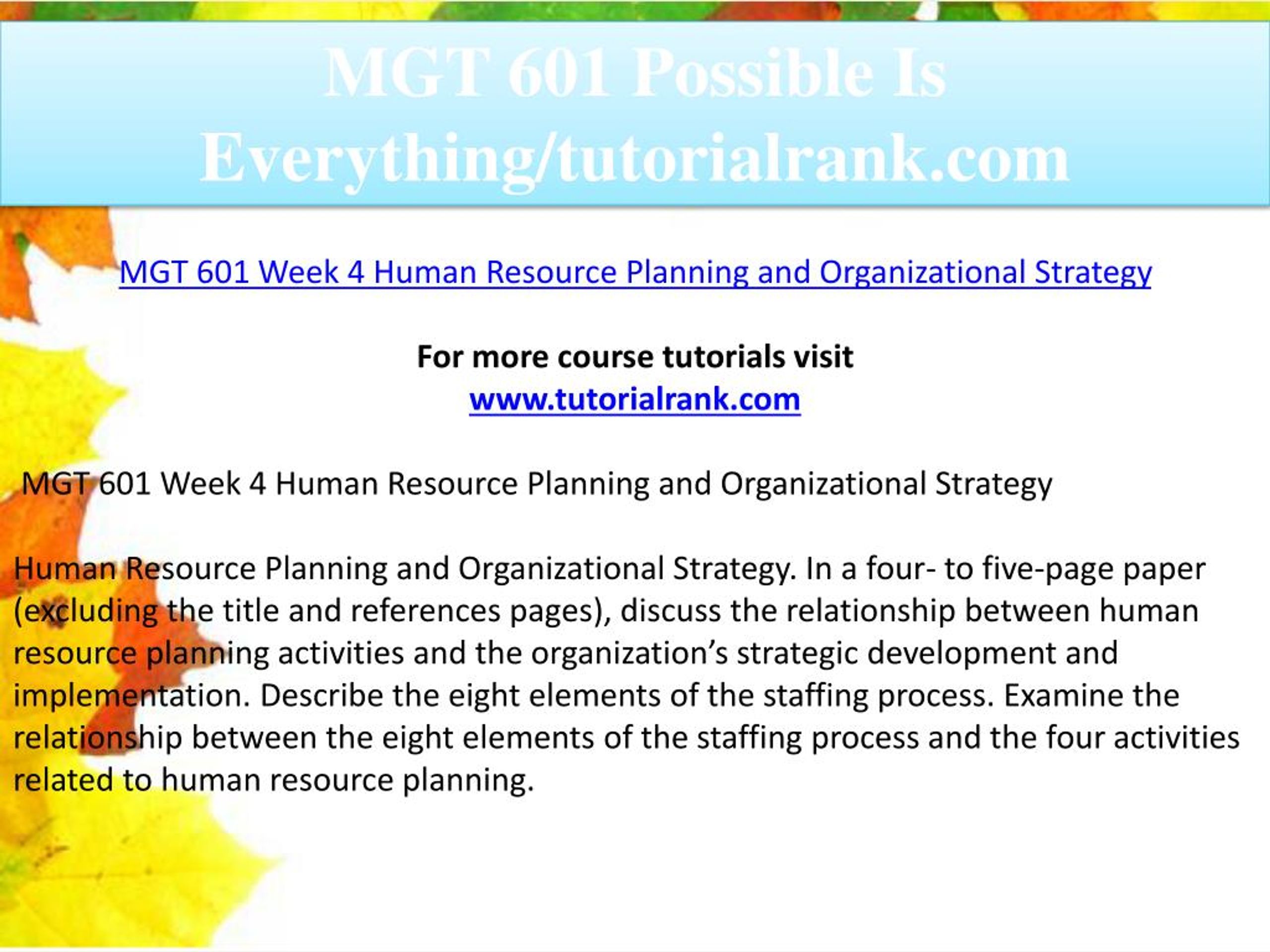 MGT 601 Possible Is Everything/tutorialrank.com

MGT 601 Week 4 Human Resource Planning and Organizational Strategy

For more course tutorials visit
www.tutorialrank.com

MGT 601 Week 4 Human Resource Planning and Organizational Strategy

Human Resource Planning and Organizational Strategy. In a four- to five-page paper (excluding the title and references pages), discuss the relationship between human resource planning activities and the organization’s strategic development and implementation. Describe the eight elements of the staffing process. Examine the relationship between the eight elements of the staffing process and the four activities related to human resource planning.